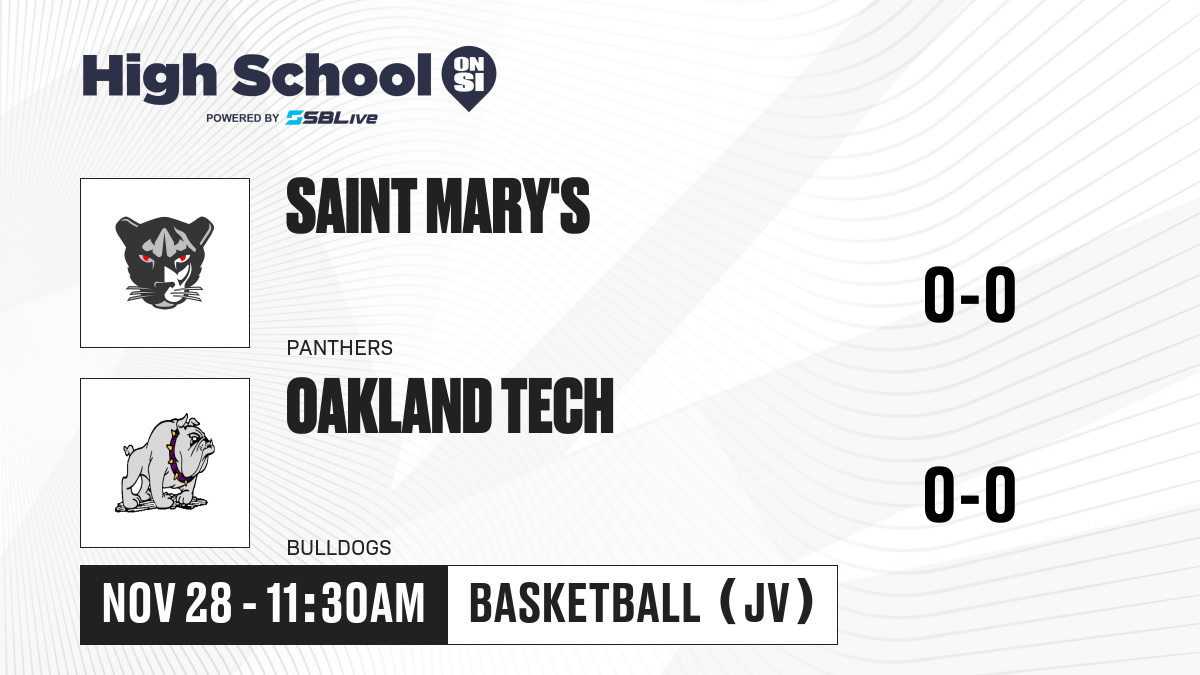 High School ON SI
POWERED BY SBLive

SAINT MARY'S
PANTHERS
0-0

OAKLAND TECH
BULLDOGS
0-0

NOV 28 - 11:30AM
BASKETBALL (JV)